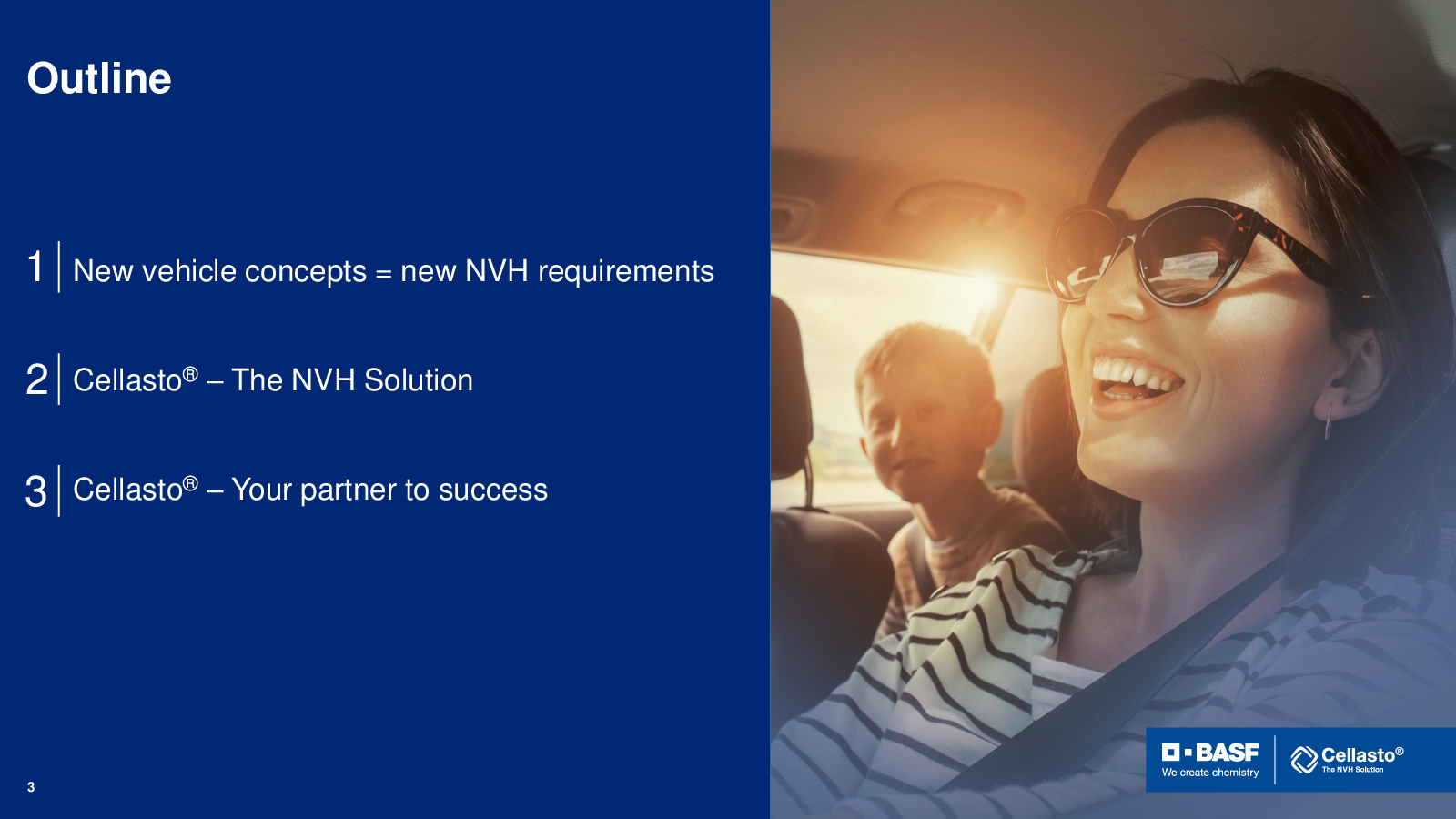 Outline

1 New vehicle concepts = new NVH requirements

2 Cellasto® – The NVH Solution

3 Cellasto® – Your partner to success

3

BASF
We create chemistry

Cellasto®
The NVH Solution